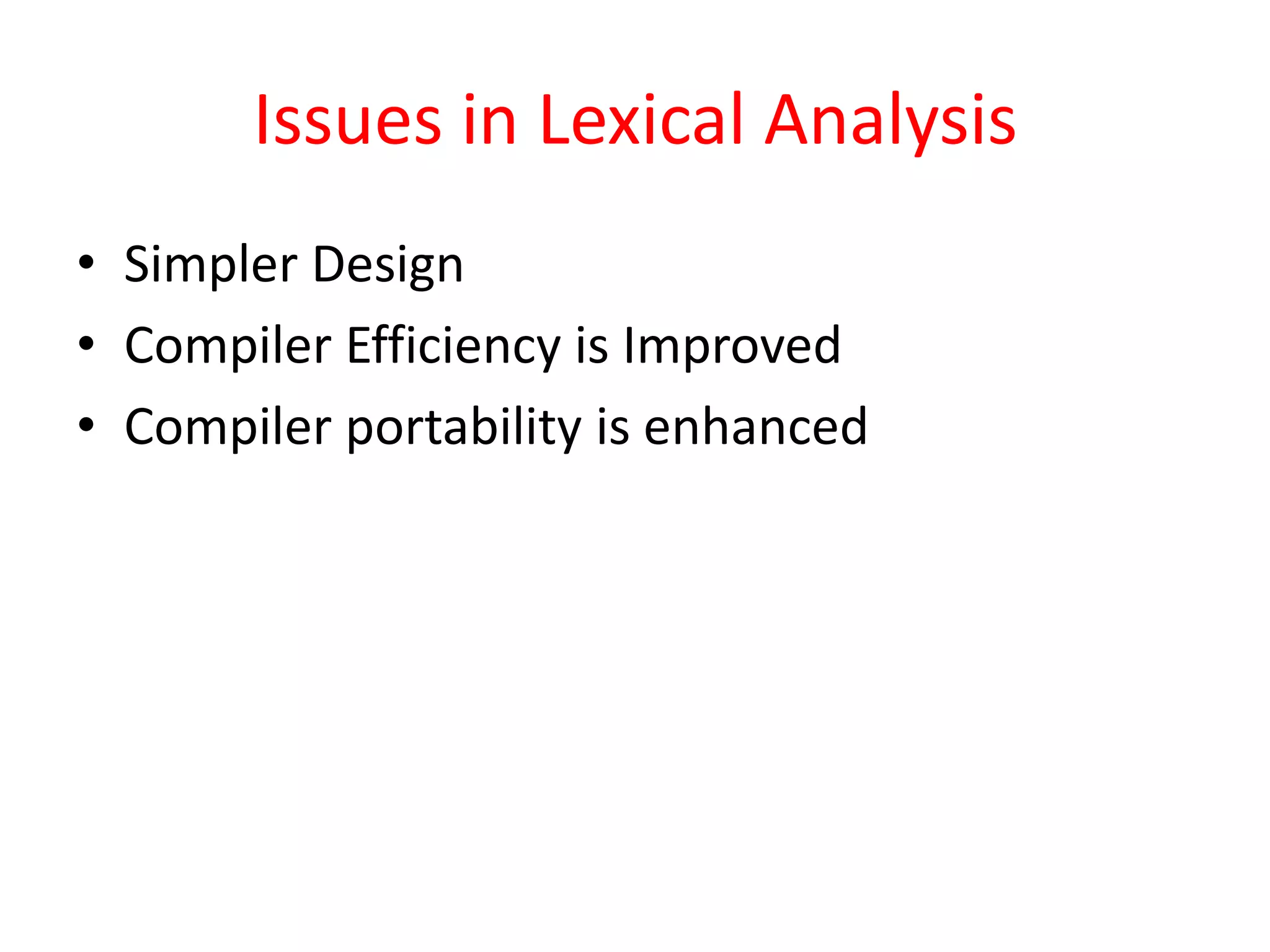 Issues in Lexical Analysis

• Simpler Design
• Compiler Efficiency is Improved
• Compiler portability is enhanced